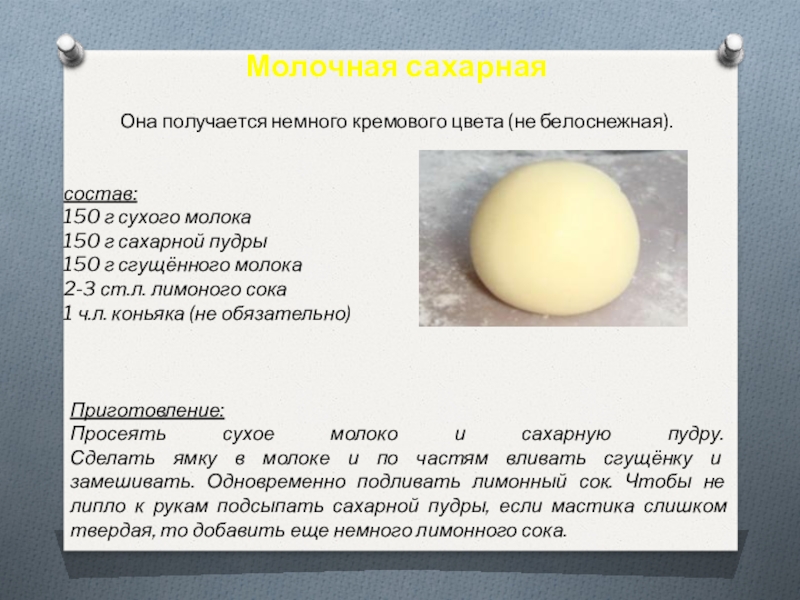 Молочная сахарная

Она получается немного кремового цвета (не белоснежная).

состав:
150 г сухого молока
150 г сахарной пудры
150 г сгущённого молока
2-3 ст.л. лимоного сока
1 ч.л. коньяка (не обязательно)

Приготовление:
Просеять сухое молоко и сахарную пудру. Сделать ямку в молоке и по частям вливать сгущёнку и замешивать. Одновременно подливать лимонный сок. Чтобы не липло к рукам подсыпать сахарной пудры, если мастика слишком твердая, то добавить еще немного лимонного сока.